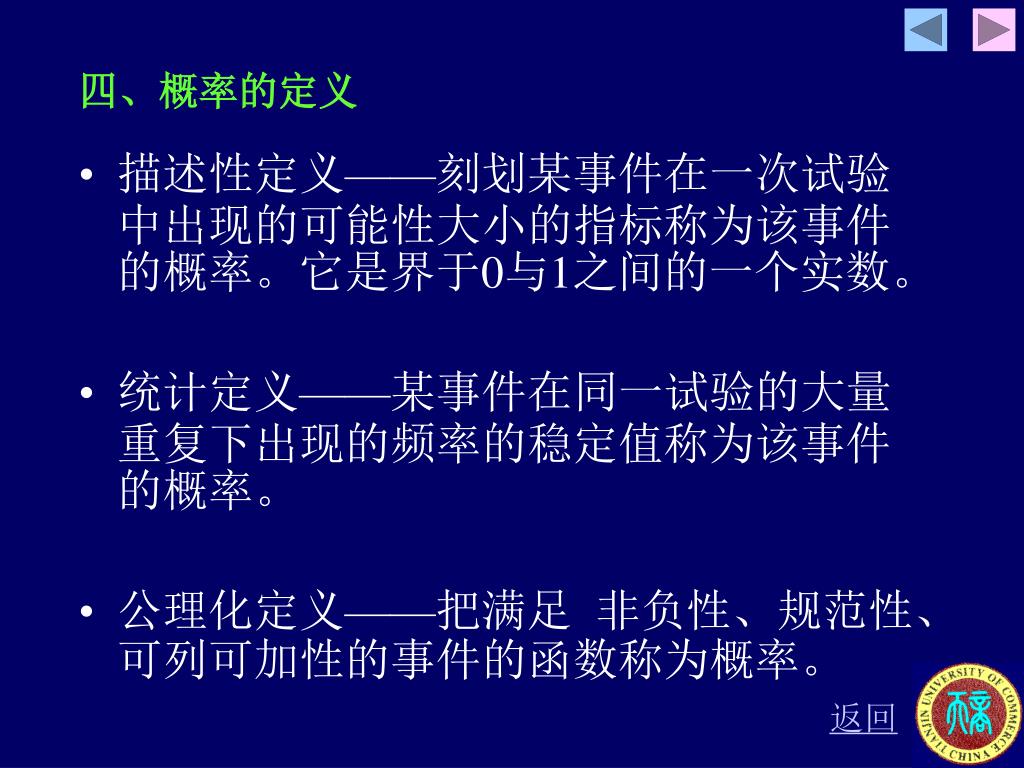 四、概率的定义

• 描述性定义——刻划某事件在一次试验中出现的可能性大小的指标称为该事件的概率。它是界于0与1之间的一个实数。

• 统计定义——某事件在同一试验的大量重复下出现的频率的稳定值称为该事件的概率。

• 公理化定义——把满足 非负性、规范性、可列可加性的事件的函数称为概率。

返回

TIANJIN UNIVERSITY OF COMMERCE CHINA